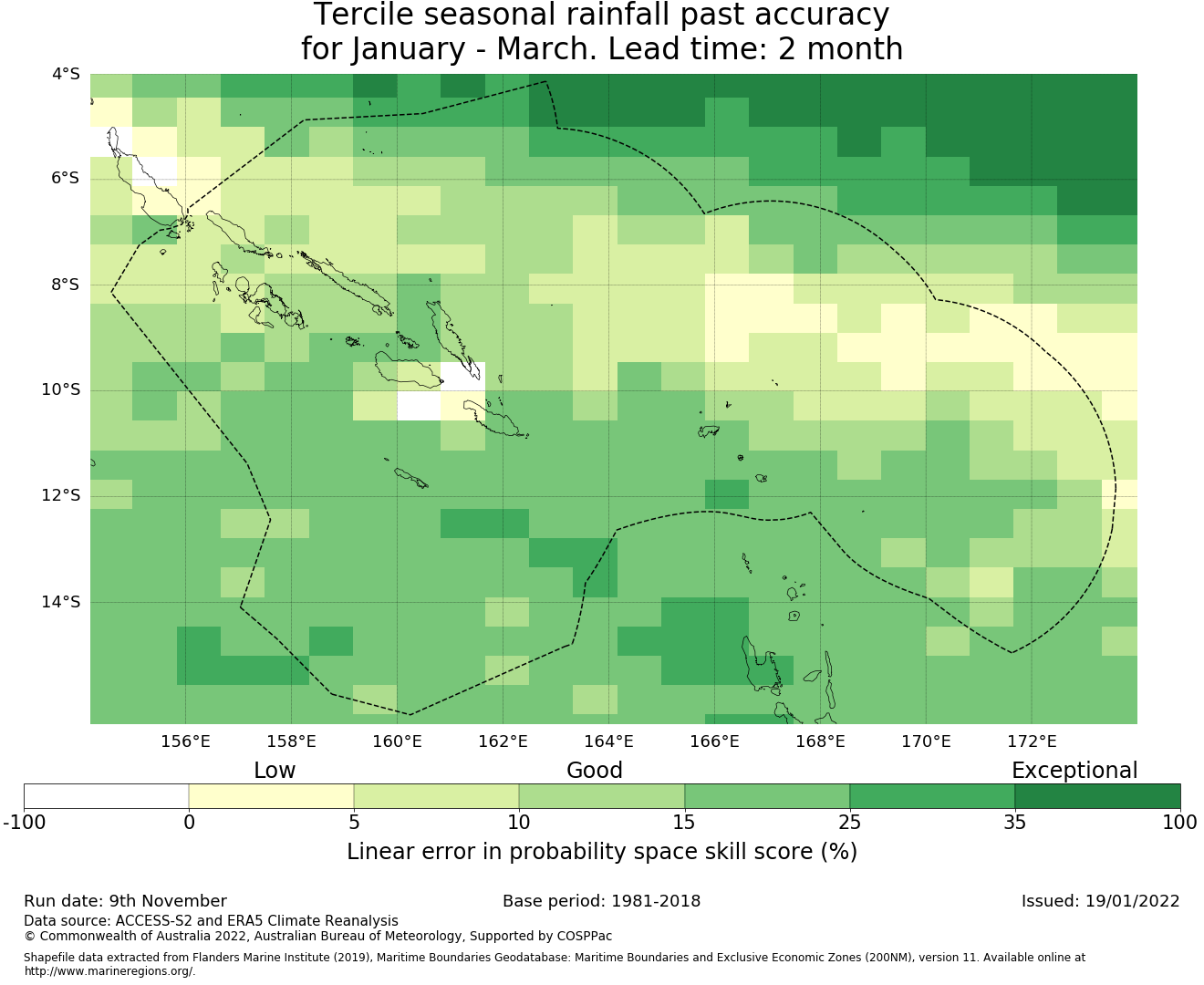 Tercile seasonal rainfall past accuracy
for January - March. Lead time: 2 month

4°S
6°S
8°S
10°S
12°S
14°S

156°E
158°E
160°E
162°E
164°E
166°E
168°E
170°E
172°E

Low
Good
Exceptional

-100
0
5
10
15
25
35
100

Linear error in probability space skill score (%)

Run date: 9th November
Base period: 1981-2018
Issued: 19/01/2022

Data source: ACCESS-S2 and ERA5 Climate Reanalysis
© Commonwealth of Australia 2022, Australian Bureau of Meteorology, Supported by COSPPac

Shapefile data extracted from Flanders Marine Institute (2019), Maritime Boundaries Geodatabase: Maritime Boundaries and Exclusive Economic Zones (200NM), version 11. Available online at http://www.marineregions.org/.